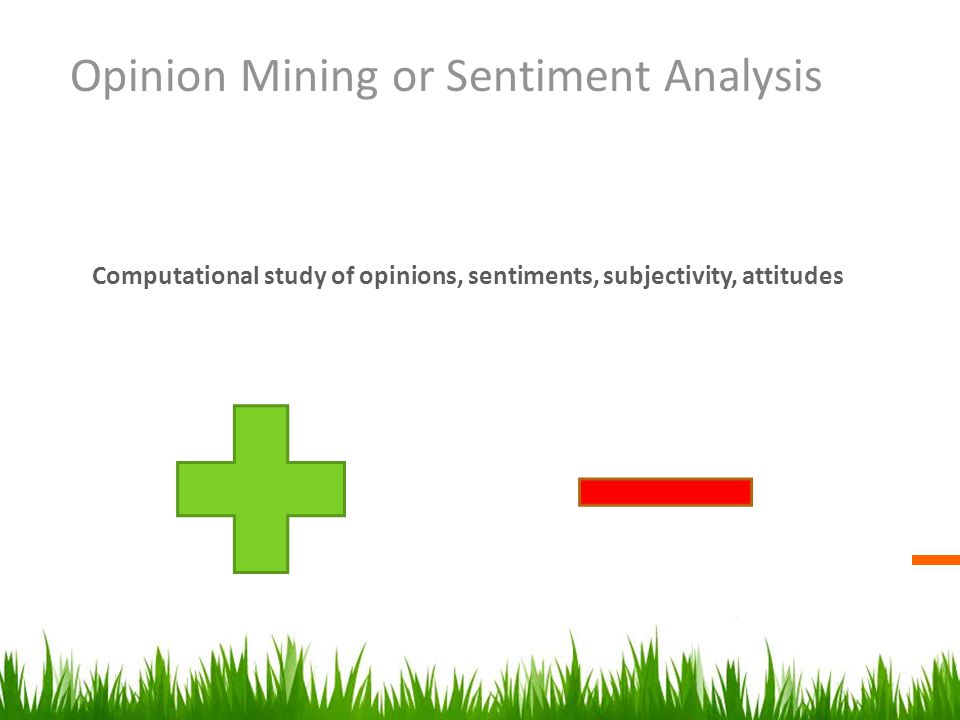 Opinion Mining or Sentiment Analysis

Computational study of opinions, sentiments, subjectivity, attitudes